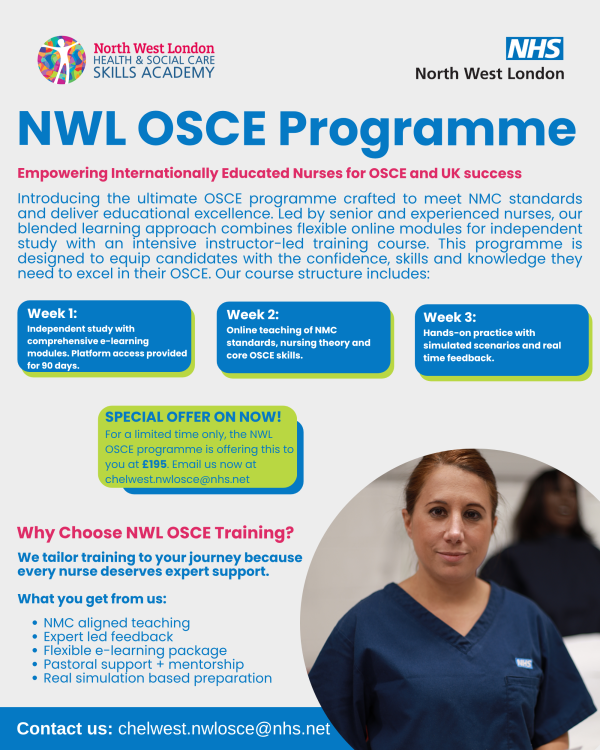 North West London
HEALTH & SOCIAL CARE
SKILLS ACADEMY

NHS
North West London

NWL OSCE Programme

Empowering Internationally Educated Nurses for OSCE and UK success

Introducing the ultimate OSCE programme crafted to meet NMC standards and deliver educational excellence. Led by senior and experienced nurses, our blended learning approach combines flexible online modules for independent study with an intensive instructor-led training course. This programme is designed to equip candidates with the confidence, skills and knowledge they need to excel in their OSCE. Our course structure includes:

Week 1:
Independent study with comprehensive e-learning modules. Platform access provided for 90 days.

Week 2:
Online teaching of NMC standards, nursing theory and core OSCE skills.

Week 3:
Hands-on practice with simulated scenarios and real time feedback.

SPECIAL OFFER ON NOW!
For a limited time only, the NWL OSCE programme is offering this to you at £195. Email us now at chelwest.nwlosce@nhs.net

Why Choose NWL OSCE Training?

We tailor training to your journey because every nurse deserves expert support.

What you get from us:

• NMC aligned teaching
• Expert led feedback
• Flexible e-learning package
• Pastoral support + mentorship
• Real simulation based preparation

NHS

Contact us: chelwest.nwlosce@nhs.net